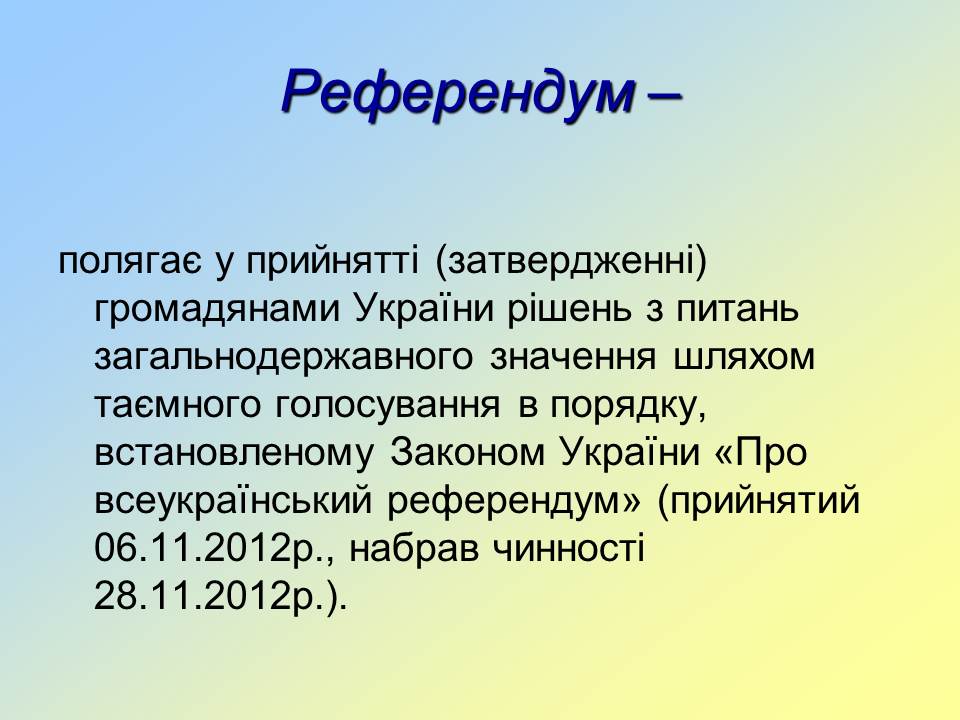 Референдум –

полягає у прийнятті (затвердженні) громадянами України рішень з питань загальнодержавного значення шляхом таємного голосування в порядку, встановленому Законом України «Про всеукраїнський референдум» (прийнятий 06.11.2012р., набрав чинності 28.11.2012р.).